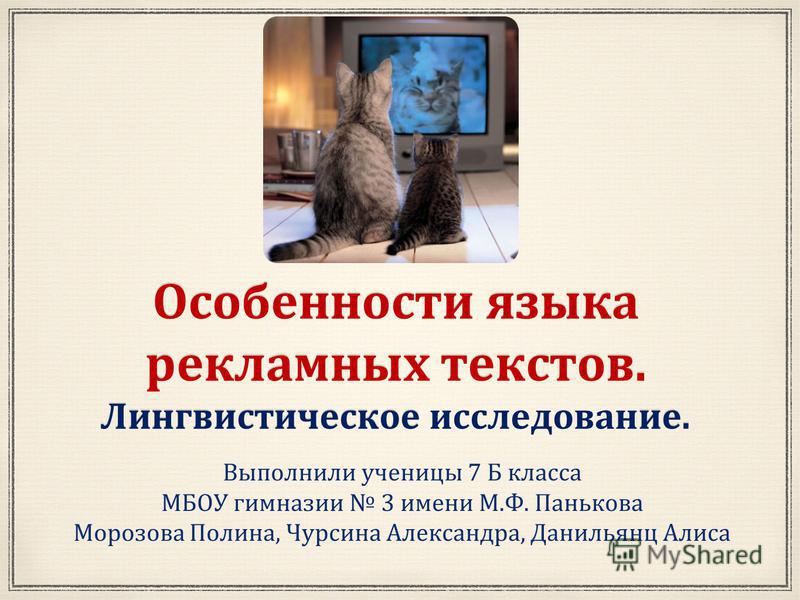 Особенности языка рекламных текстов.
Лингвистическое исследование.

Выполнили ученицы 7 Б класса
МБОУ гимназии № 3 имени М.Ф. Панькова
Морозова Полина, Чурсина Александра, Данильянц Алиса

MyShared